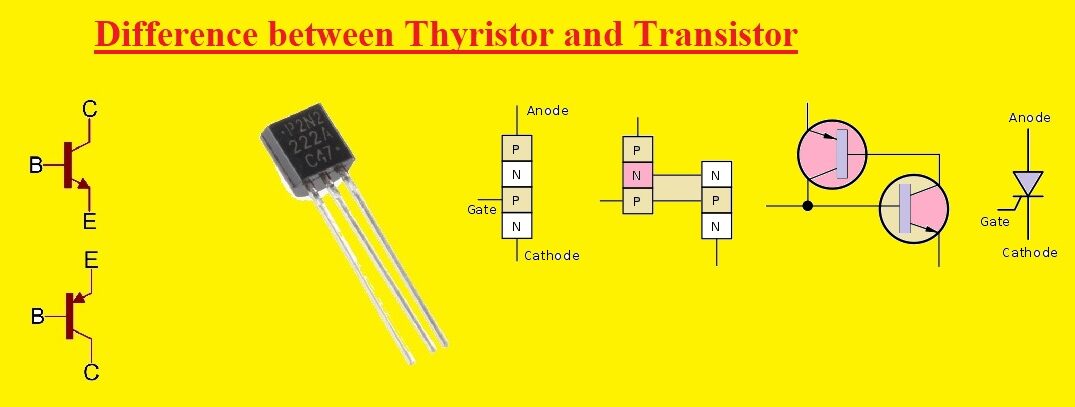 Difference between Thyristor and Transistor

C
B
E
E
B
C

P2N2
222A
C47

Anode
P
N
Gate
P
N
Cathode

P
N
P
N
P
N

Anode
Gate
Cathode